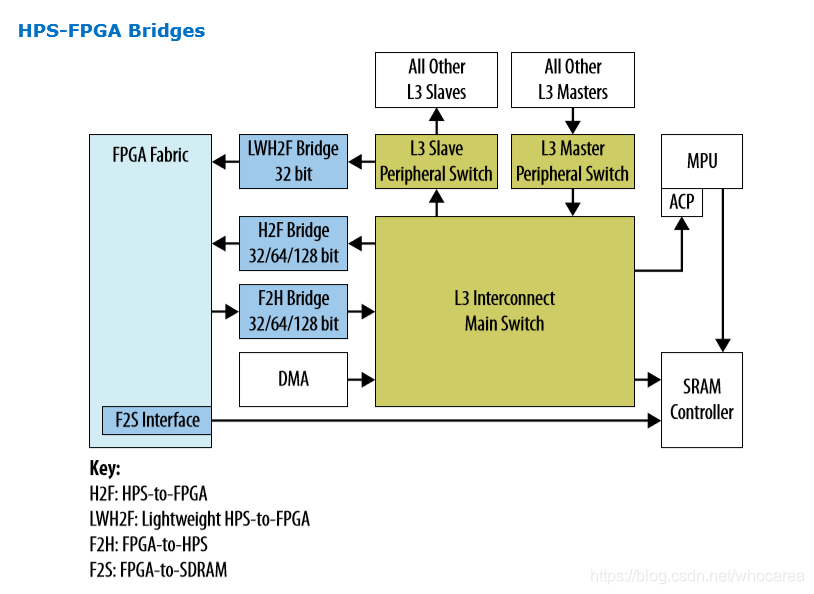 HPS-FPGA Bridges

All Other L3 Slaves

All Other L3 Masters

FPGA Fabric

LWH2F Bridge 32 bit

L3 Slave Peripheral Switch

L3 Master Peripheral Switch

MPU

ACP

H2F Bridge 32/64/128 bit

F2H Bridge 32/64/128 bit

L3 Interconnect Main Switch

DMA

SRAM Controller

F2S Interface

Key:
H2F: HPS-to-FPGA
LWH2F: Lightweight HPS-to-FPGA
F2H: FPGA-to-HPS
F2S: FPGA-to-SDRAM

https://blog.csdn.net/whocarea